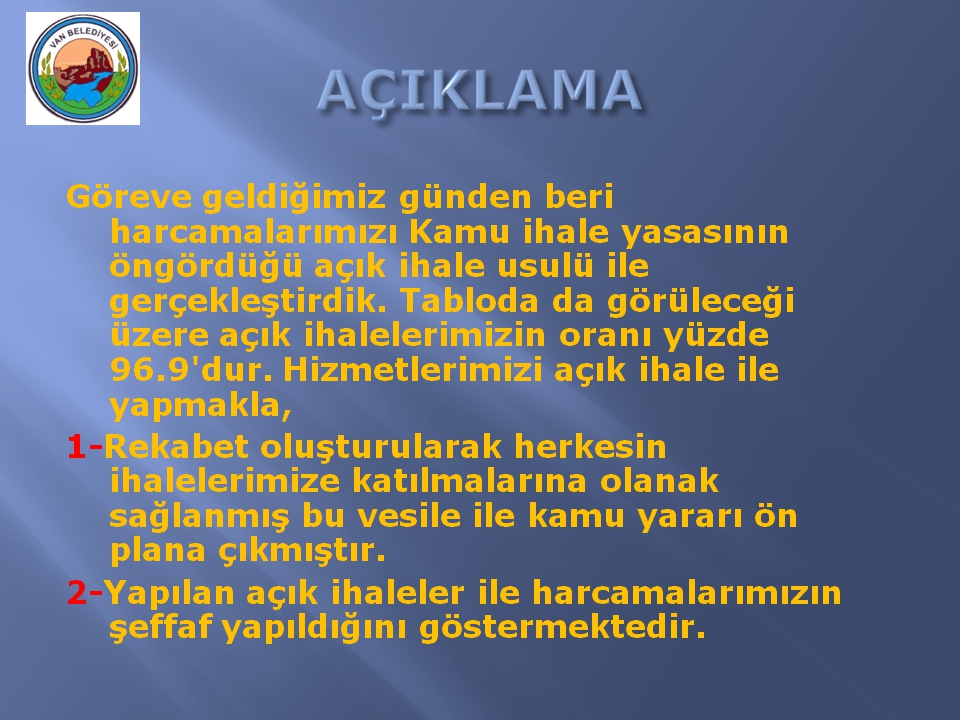 VAN BELEDİYESİ

AÇIKLAMA

Göreve geldiğimiz günden beri harcamalarımızı Kamu ihale yasasının öngördüğü açık ihale usulü ile gerçekleştirdik. Tabloda da görüleceği üzere açık ihalelerimizin oranı yüzde 96.9'dur. Hizmetlerimizi açık ihale ile yapmakla,

1-Rekabet oluşturularak herkesin ihalelerimize katılmalarına olanak sağlanmış bu vesile ile kamu yararı ön plana çıkmıştır.

2-Yapılan açık ihaleler ile harcamalarımızın şeffaf yapıldığını göstermektedir.